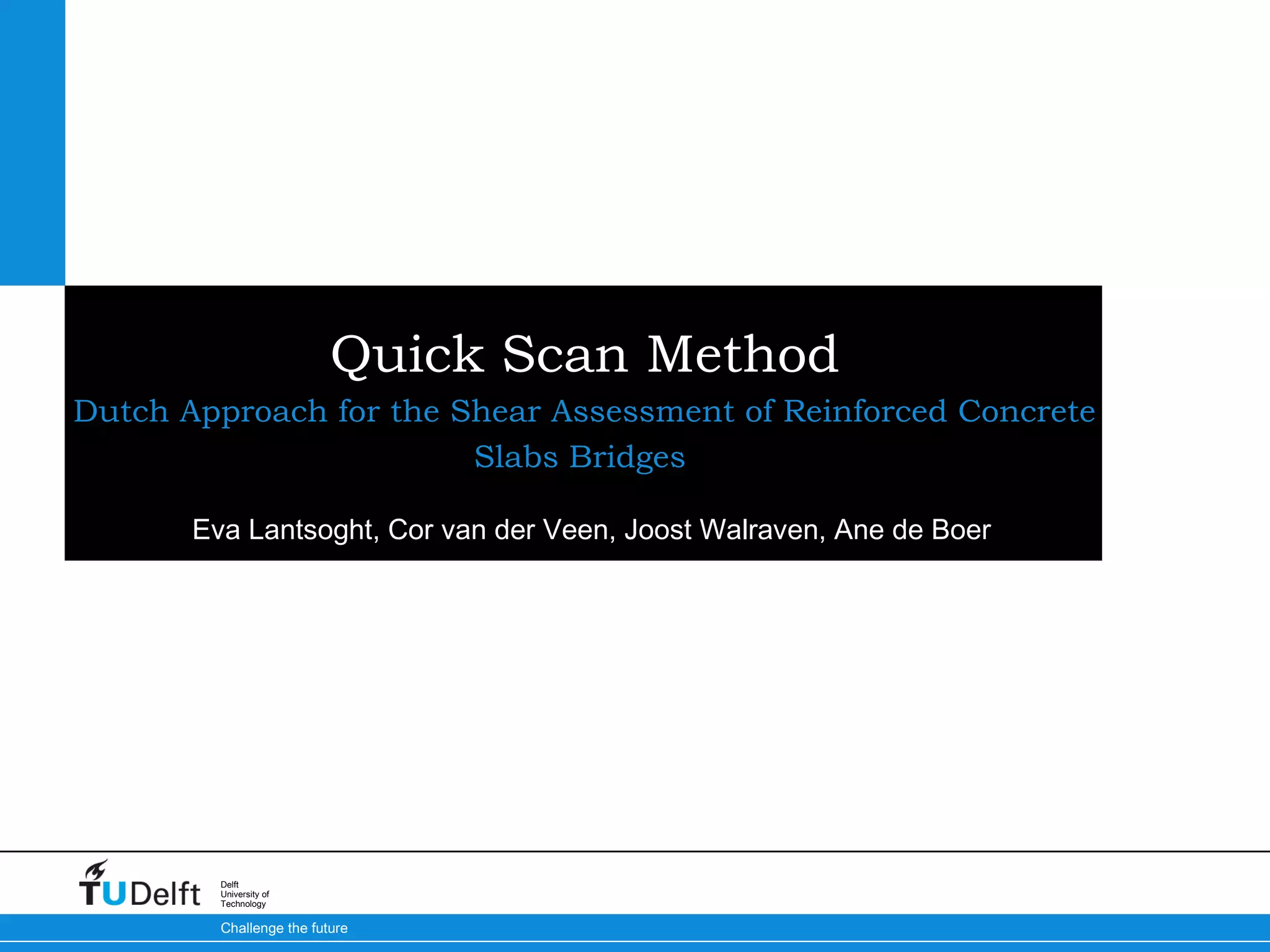 Quick Scan Method

Dutch Approach for the Shear Assessment of Reinforced Concrete Slabs Bridges

Eva Lantsoght, Cor van der Veen, Joost Walraven, Ane de Boer

TUDelft

Delft University of Technology

Challenge the future